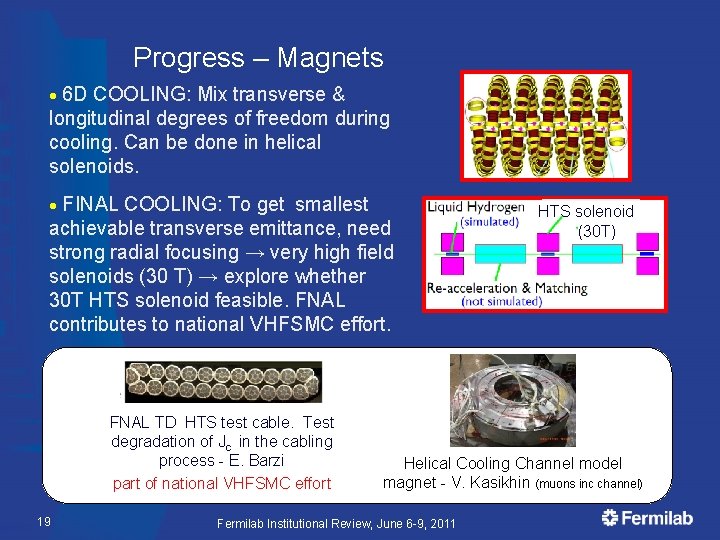 Progress – Magnets

• 6D COOLING: Mix transverse & longitudinal degrees of freedom during cooling. Can be done in helical solenoids.

• FINAL COOLING: To get smallest achievable transverse emittance, need strong radial focusing → very high field solenoids (30 T) → explore whether 30T HTS solenoid feasible. FNAL contributes to national VHFSMC effort.

Liquid Hydrogen (simulated)

HTS solenoid (30T)

Re-acceleration & Matching (not simulated)

FNAL TD HTS test cable. Test degradation of $J_c$ in the cabling process - E. Barzi

part of national VHFSMC effort

Helical Cooling Channel model magnet - V. Kasikhin (muons inc channel)

19

Fermilab Institutional Review, June 6-9, 2011

Fermilab